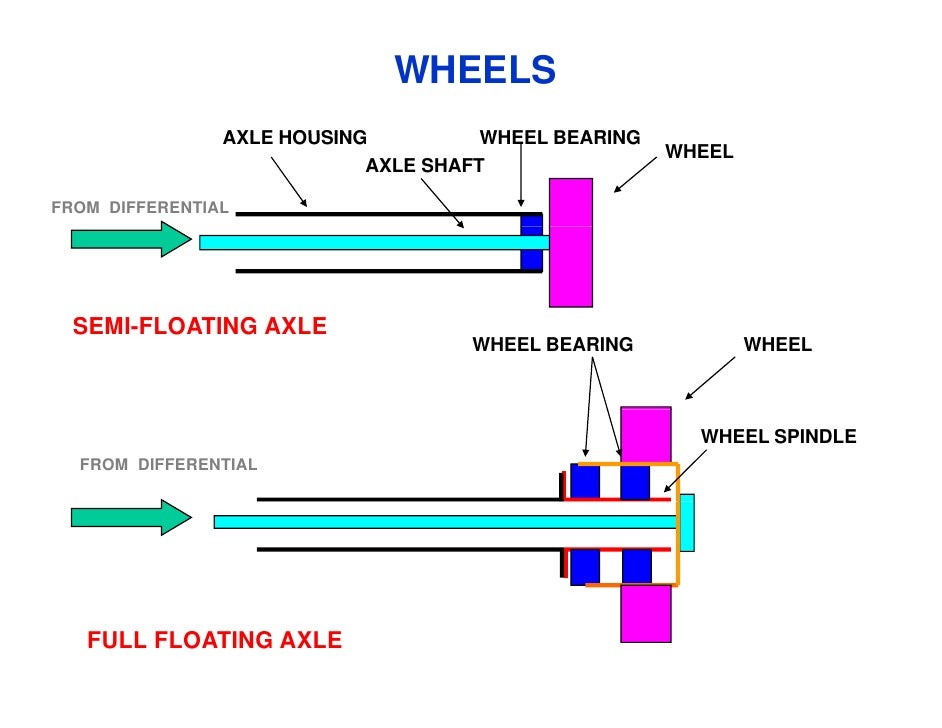 WHEELS

AXLE HOUSING
WHEEL BEARING
WHEEL
AXLE SHAFT
FROM DIFFERENTIAL

SEMI-FLOATING AXLE

WHEEL BEARING
WHEEL
WHEEL SPINDLE
FROM DIFFERENTIAL

FULL FLOATING AXLE